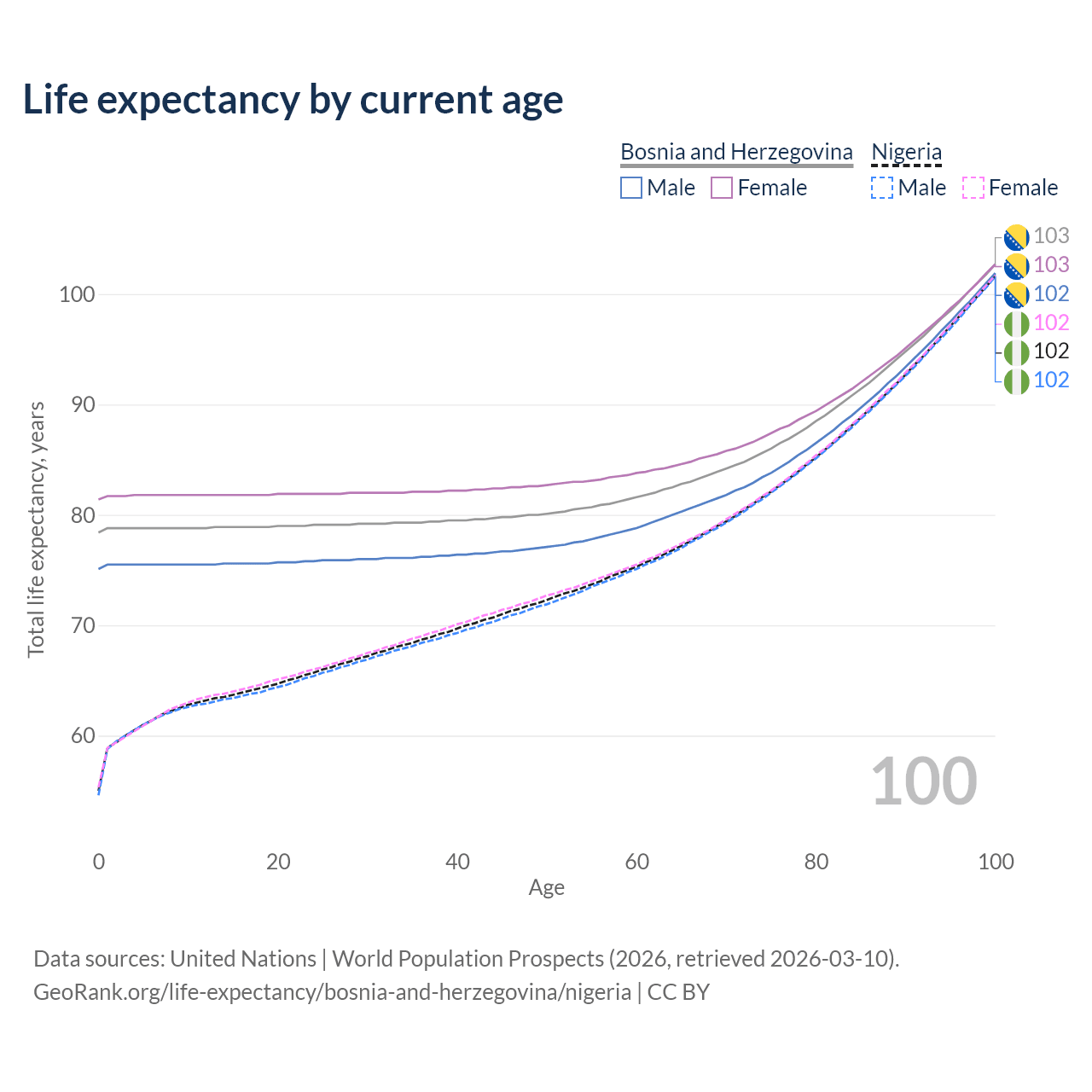 Life expectancy by current age

Bosnia and Herzegovina
Male Female

Nigeria
Male Female

103
103
102
102
102
102

100
90
80
70
60

Total life expectancy, years

100

0 20 40 60 80 100
Age

Data sources: United Nations | World Population Prospects (2026, retrieved 2026-03-10).
GeoRank.org/life-expectancy/bosnia-and-herzegovina/nigeria | CC BY